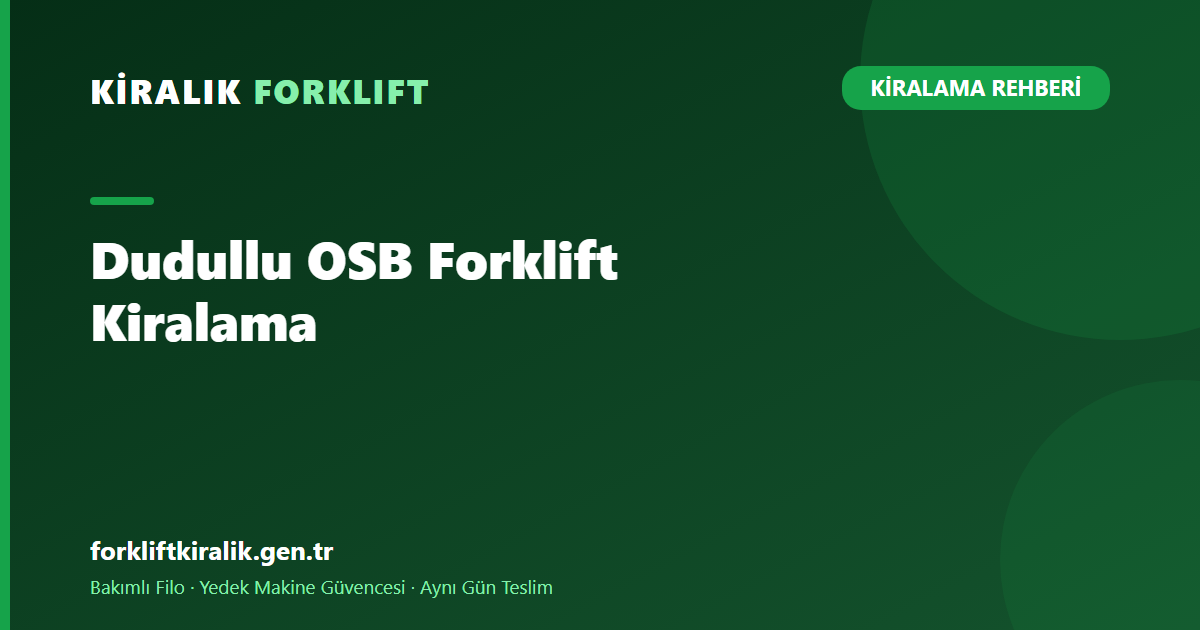 KİRALIK FORKLIFT

KİRALAMA REHBERİ

Dudullu OSB Forklift Kiralama

forkliftkiralik.gen.tr

Bakımlı Filo · Yedek Makine Güvencesi · Aynı Gün Teslim